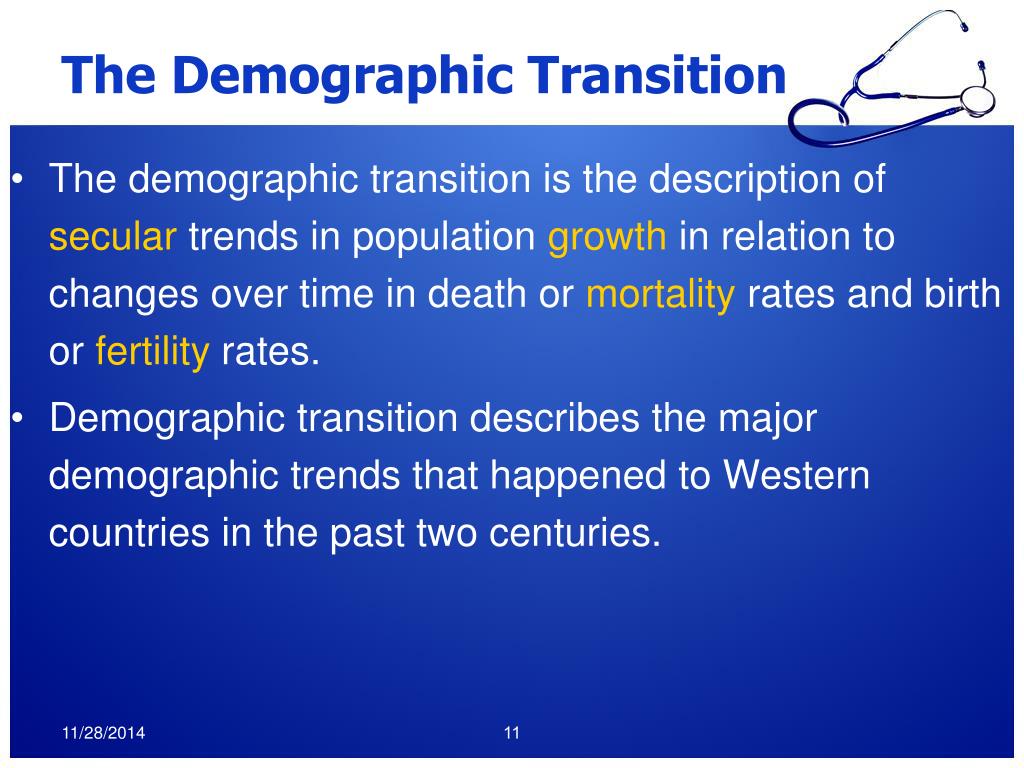 The Demographic Transition

• The demographic transition is the description of secular trends in population growth in relation to changes over time in death or mortality rates and birth or fertility rates.

• Demographic transition describes the major demographic trends that happened to Western countries in the past two centuries.

11/28/2014

11